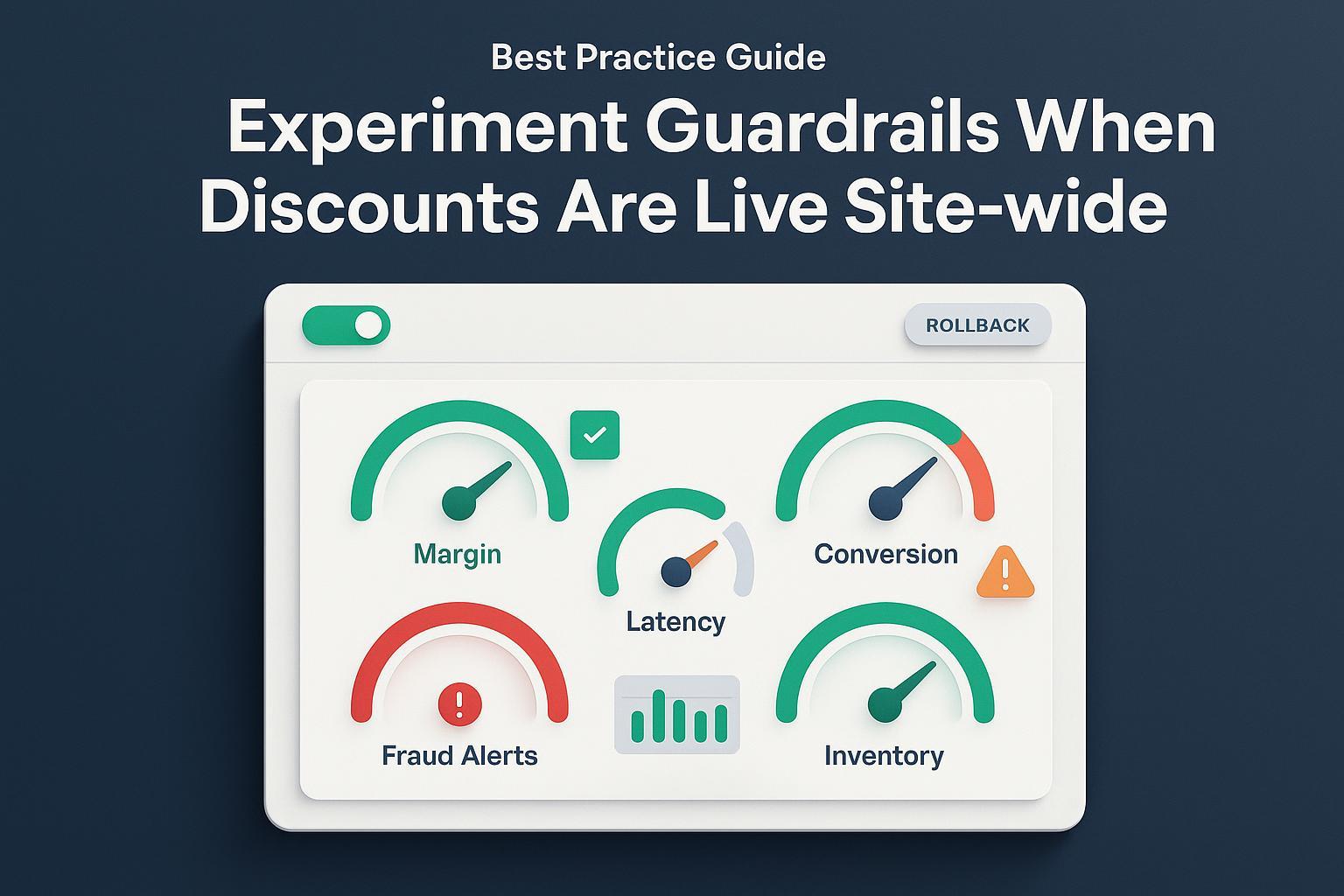 Best Practice Guide

Experiment Guardrails When Discounts Are Live Site-wide

ROLLBACK

Margin

Latency

Conversion

Fraud Alerts

Inventory